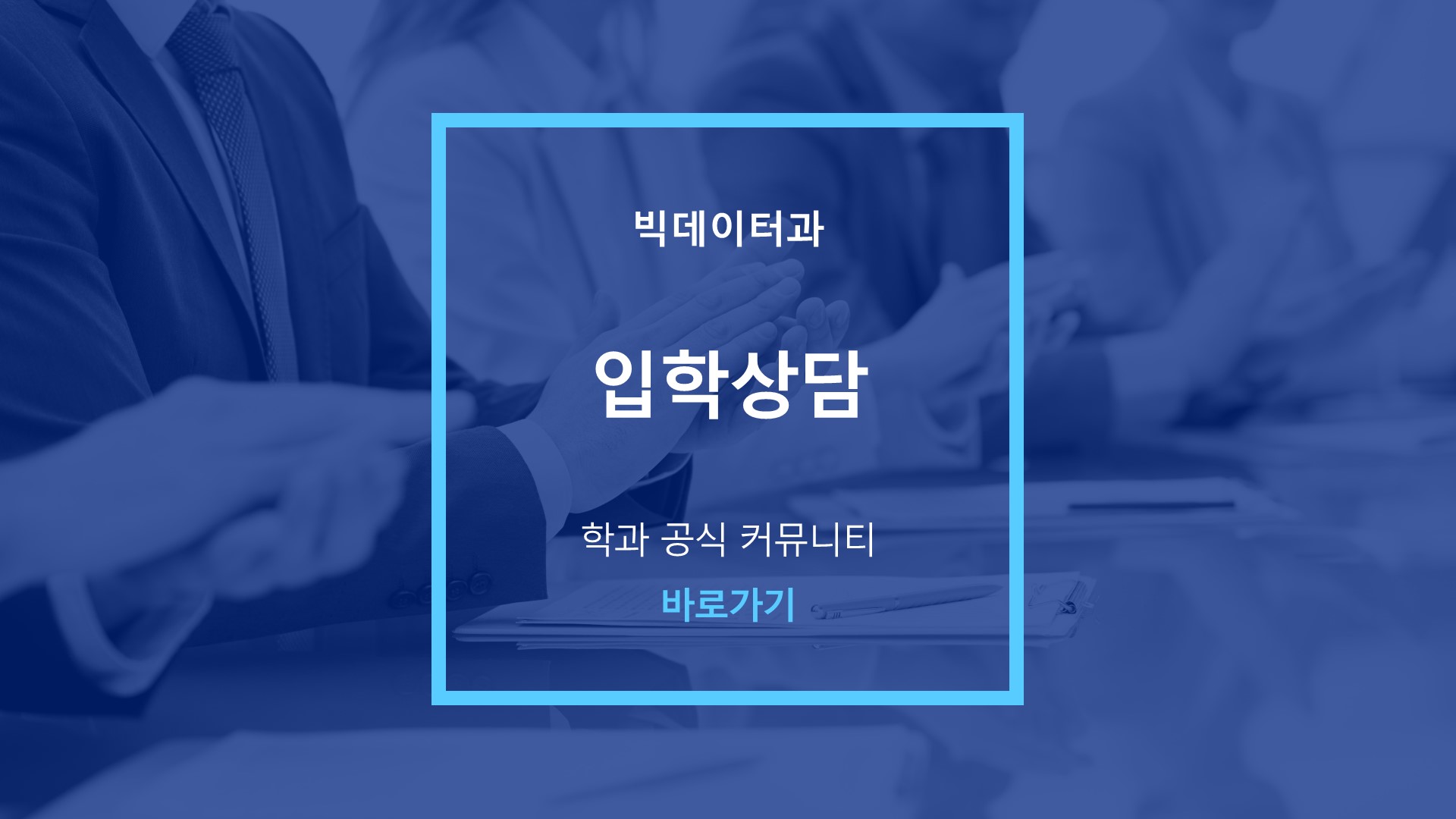 빅데이터과

입학상담

학과 공식 커뮤니티

바로가기